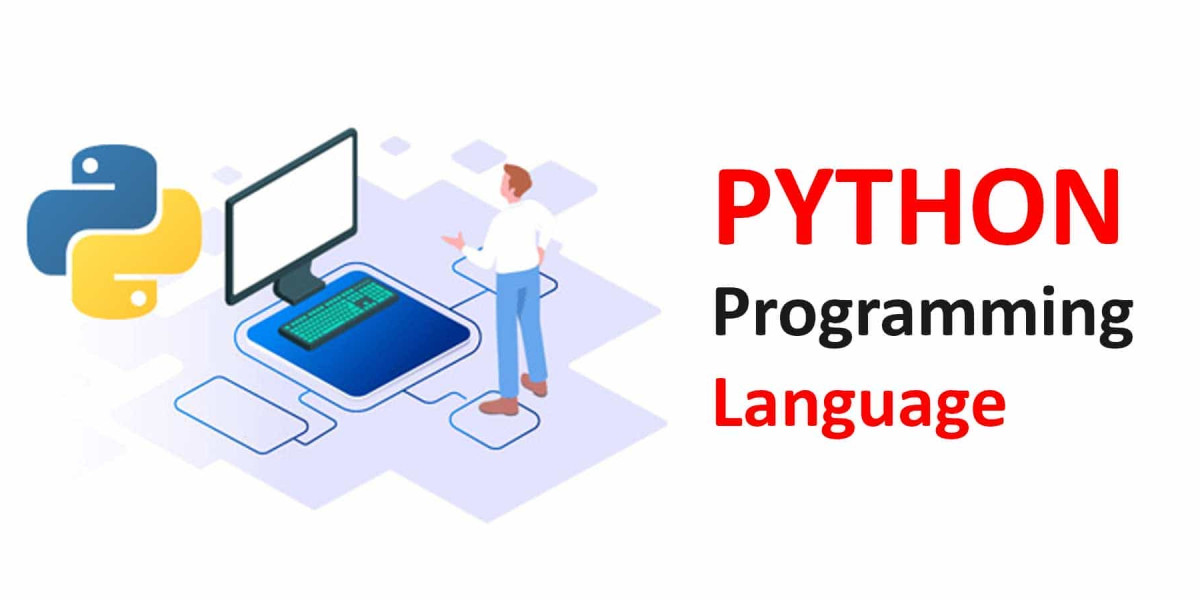 PYTHON
Programming
Language